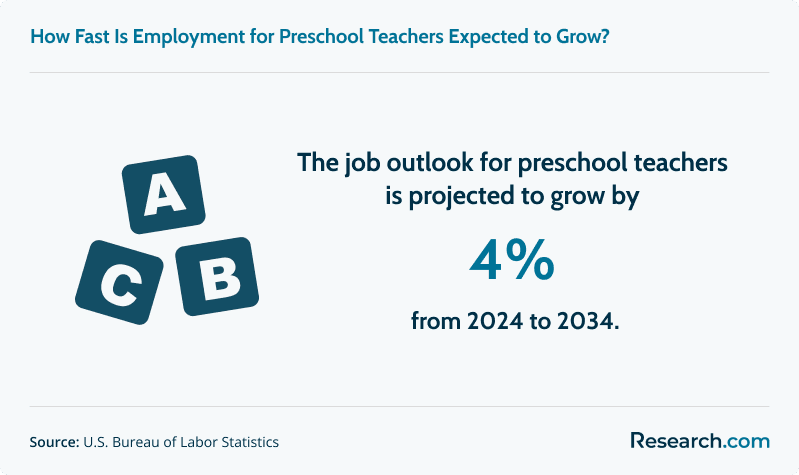 How Fast Is Employment for Preschool Teachers Expected to Grow?

A

C

B

The job outlook for preschool teachers is projected to grow by

4%

from 2024 to 2034.

Source: U.S. Bureau of Labor Statistics

Research.com